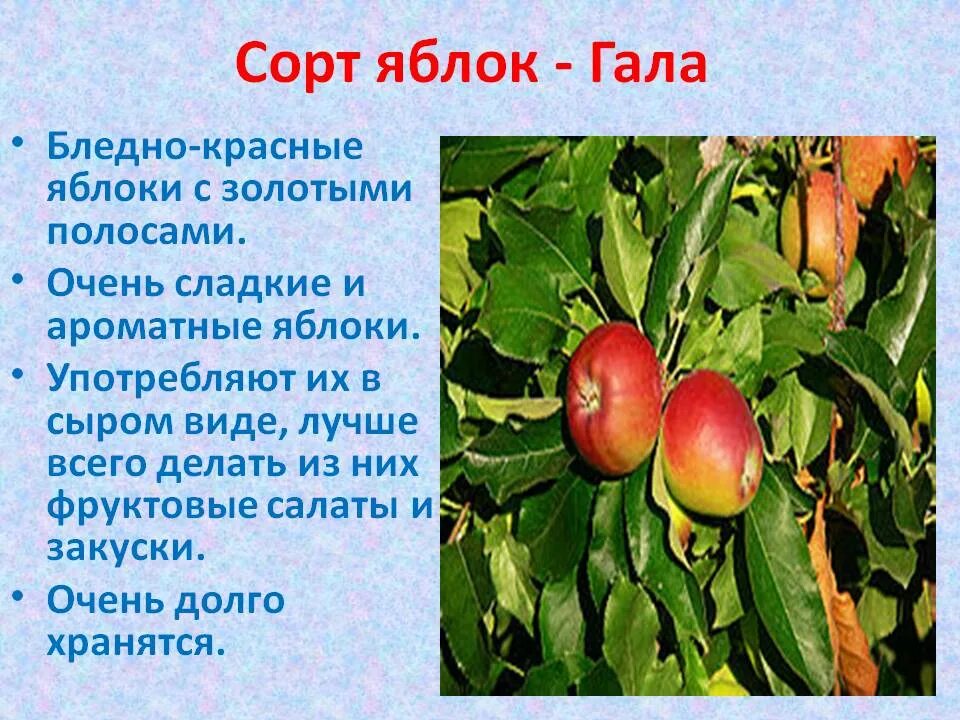 Сорт яблок - Гала

• Бледно-красные яблоки с золотыми полосами.
• Очень сладкие и ароматные яблоки.
• Употребляют их в сыром виде, лучше всего делать из них фруктовые салаты и закуски.
• Очень долго хранятся.